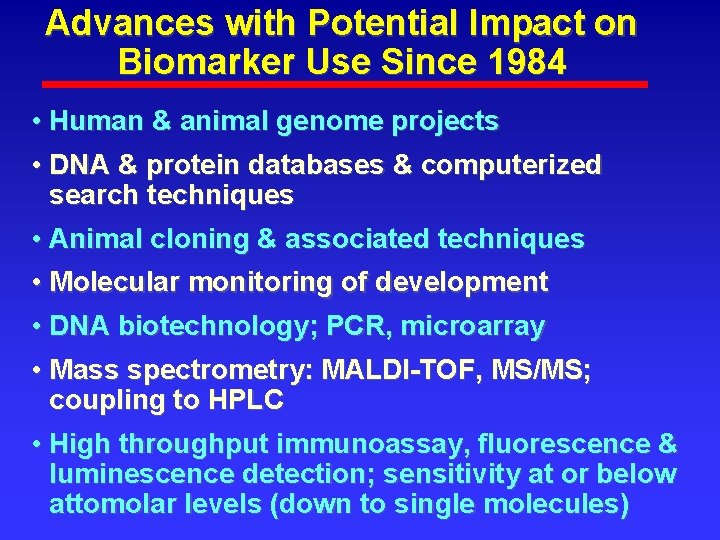 Advances with Potential Impact on Biomarker Use Since 1984

• Human & animal genome projects

• DNA & protein databases & computerized search techniques

• Animal cloning & associated techniques

• Molecular monitoring of development

• DNA biotechnology; PCR, microarray

• Mass spectrometry: MALDI-TOF, MS/MS; coupling to HPLC

• High throughput immunoassay, fluorescence & luminescence detection; sensitivity at or below attomolar levels (down to single molecules)